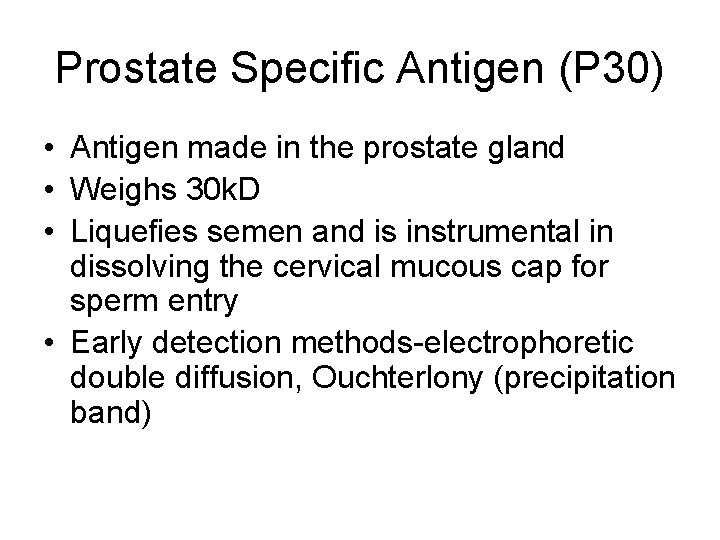 Prostate Specific Antigen (P30)

• Antigen made in the prostate gland
• Weighs 30kD
• Liquefies semen and is instrumental in dissolving the cervical mucous cap for sperm entry
• Early detection methods-electrophoretic double diffusion, Ouchterlony (precipitation band)